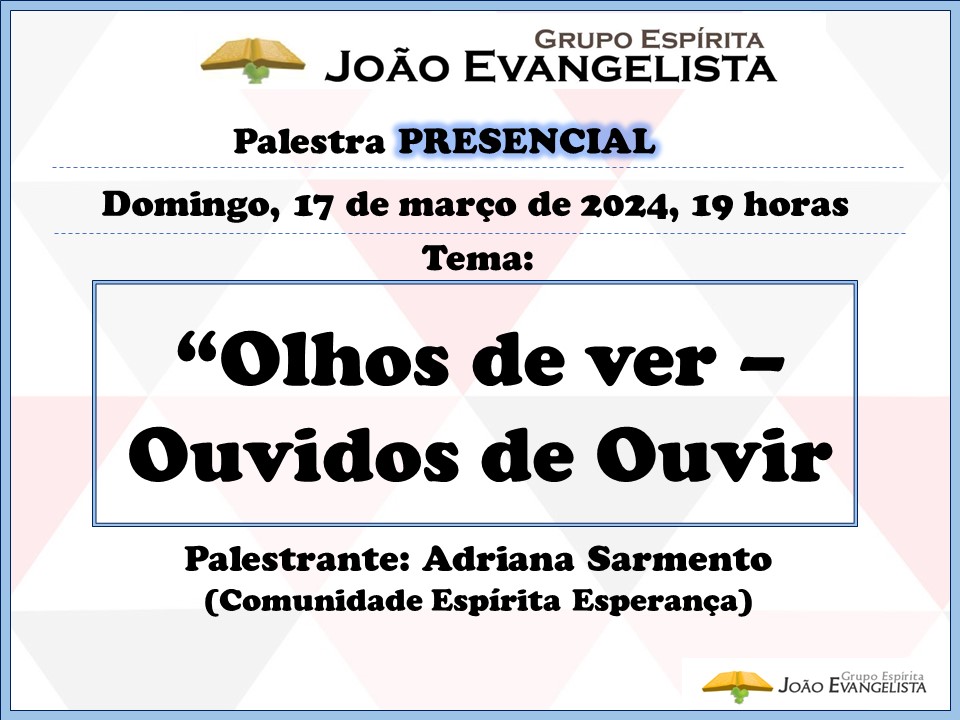 GRUPO ESPÍRITA
JOÃO EVANGELISTA

Palestra PRESENCIAL

Domingo, 17 de março de 2024, 19 horas

Tema:

“Olhos de ver – Ouvidos de Ouvir

Palestrante: Adriana Sarmento
(Comunidade Espírita Esperança)

Grupo Espírita
JOÃO EVANGELISTA